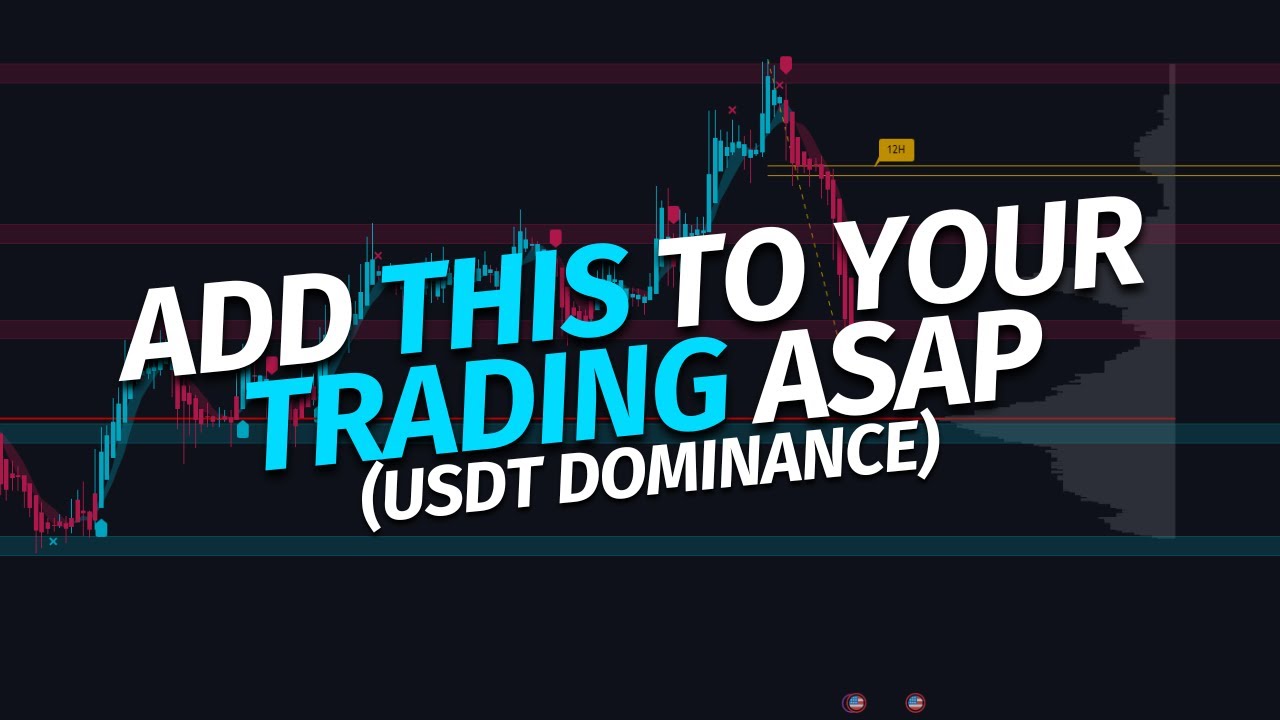 12H

ADD THIS TO YOUR TRADING ASAP (USDT DOMINANCE)